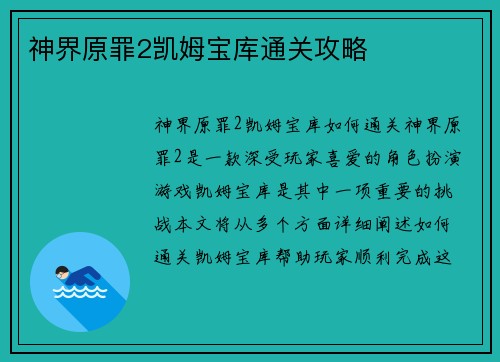 神界原罪2凯姆宝库通关攻略

神界原罪2凯姆宝库如何通关神界原罪2是一款深受玩家喜爱的角色扮演游戏凯姆宝库是其中一项重要的挑战本文将从多个方面详细阐述如何通关凯姆宝库帮助玩家顺利完成这